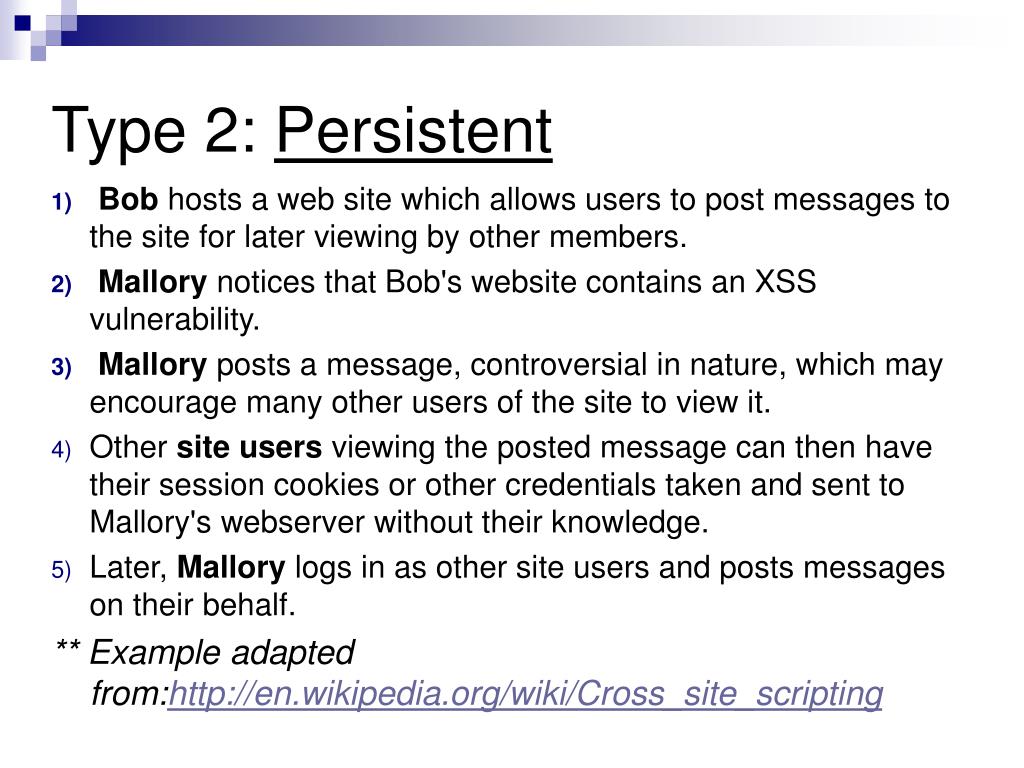 Type 2: Persistent

1) Bob hosts a web site which allows users to post messages to the site for later viewing by other members.

2) Mallory notices that Bob's website contains an XSS vulnerability.

3) Mallory posts a message, controversial in nature, which may encourage many other users of the site to view it.

4) Other site users viewing the posted message can then have their session cookies or other credentials taken and sent to Mallory's webserver without their knowledge.

5) Later, Mallory logs in as other site users and posts messages on their behalf.

** Example adapted from:http://en.wikipedia.org/wiki/Cross_site_scripting